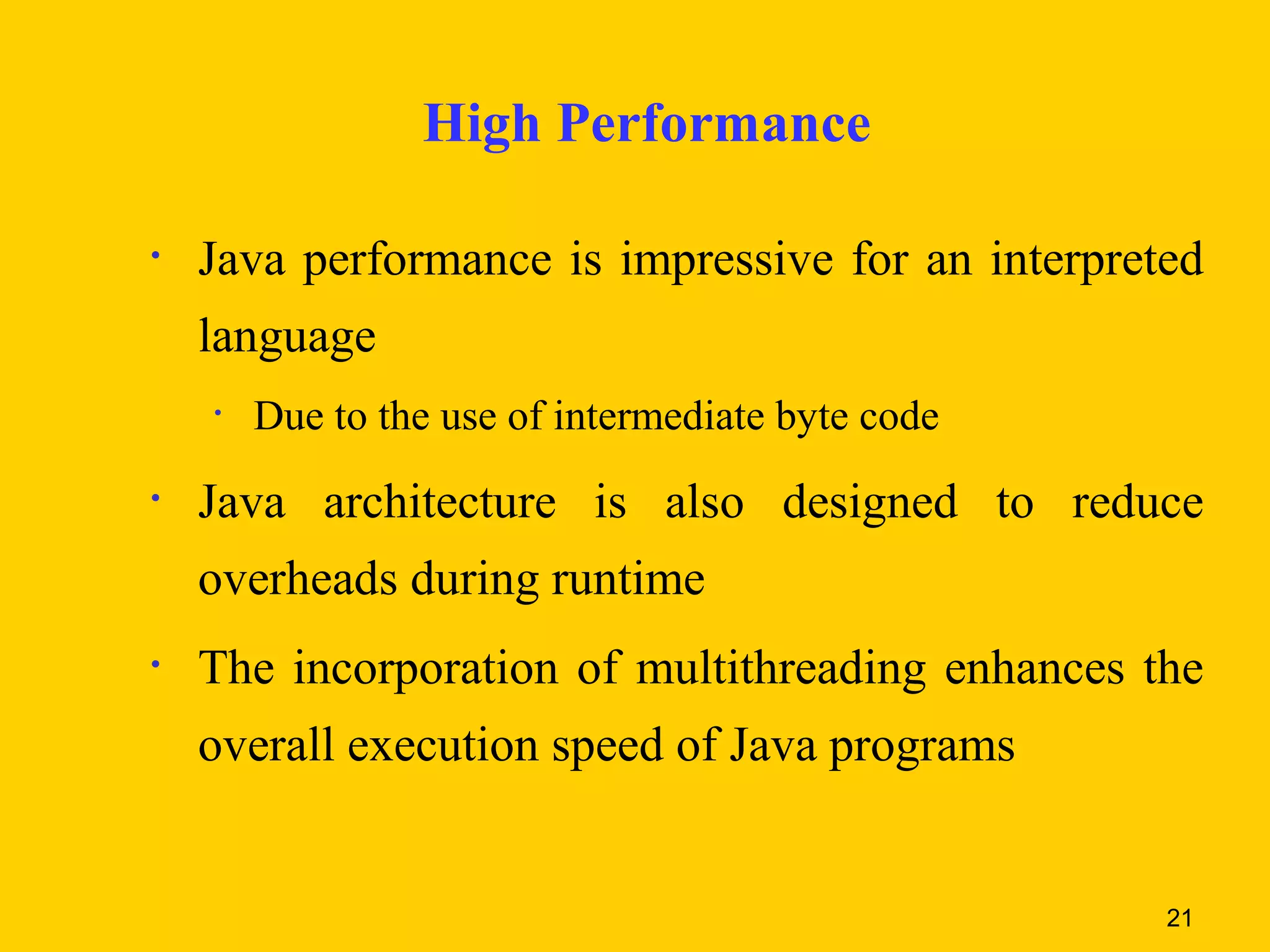 High Performance

• Java performance is impressive for an interpreted language

• Due to the use of intermediate byte code

• Java architecture is also designed to reduce overheads during runtime

• The incorporation of multithreading enhances the overall execution speed of Java programs

21